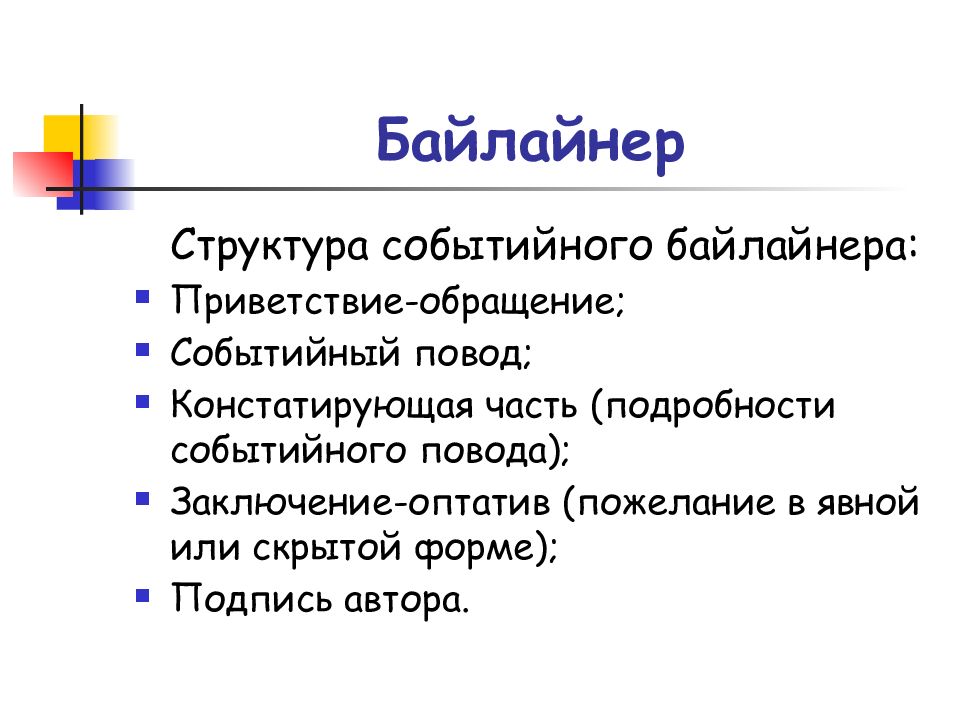 Байлайнер

Структура событийного байлайнера:

- Приветствие-обращение;
- Событийный повод;
- Констатирующая часть (подробности событийного повода);
- Заключение-оптатив (пожелание в явной или скрытой форме);
- Подпись автора.